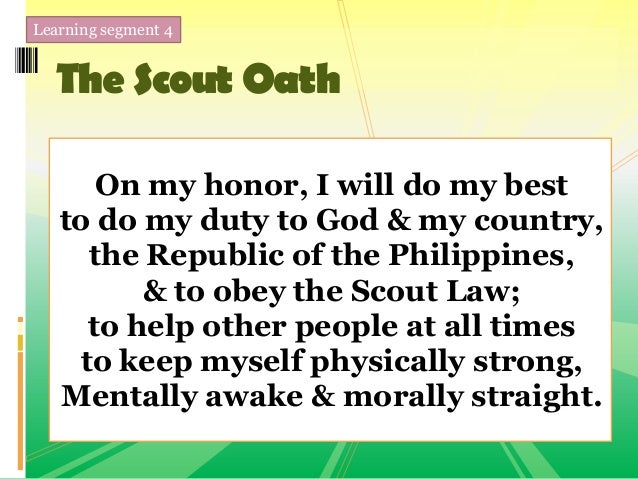 Learning segment 4

The Scout Oath

On my honor, I will do my best
to do my duty to God & my country,
the Republic of the Philippines,
& to obey the Scout Law;
to help other people at all times
to keep myself physically strong,
Mentally awake & morally straight.